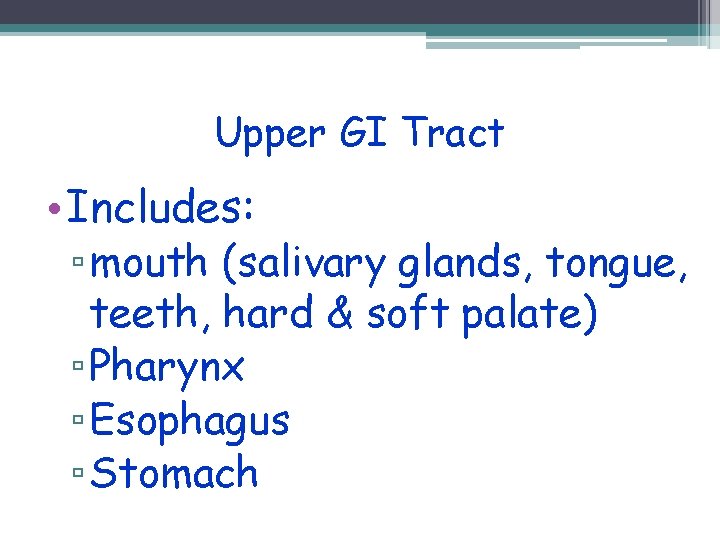 Upper GI Tract

• Includes:
▫ mouth (salivary glands, tongue, teeth, hard & soft palate)
▫ Pharynx
▫ Esophagus
▫ Stomach